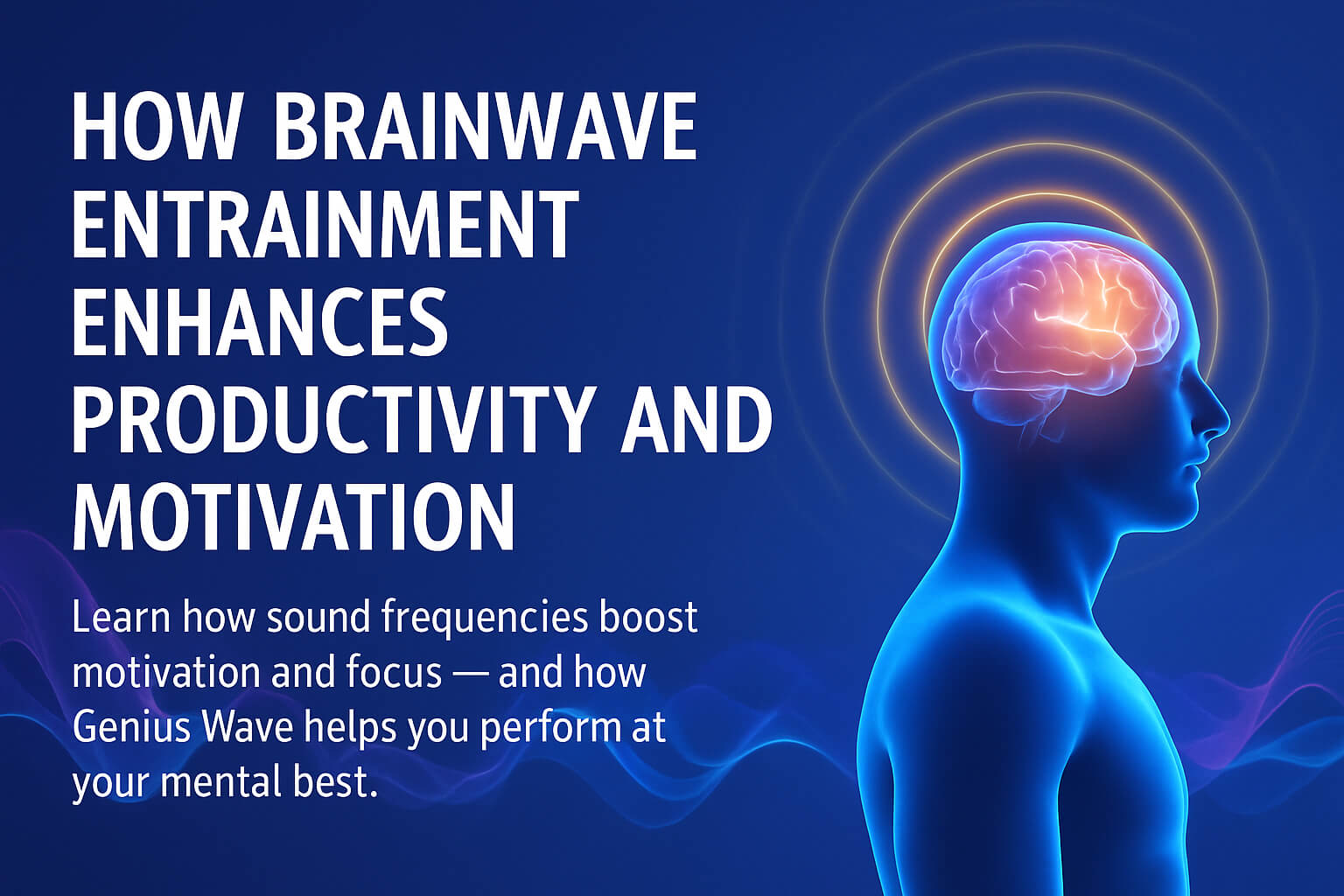 HOW BRAINWAVE ENTRAINMENT ENHANCES PRODUCTIVITY AND MOTIVATION

Learn how sound frequencies boost motivation and focus — and how Genius Wave helps you perform at your mental best.